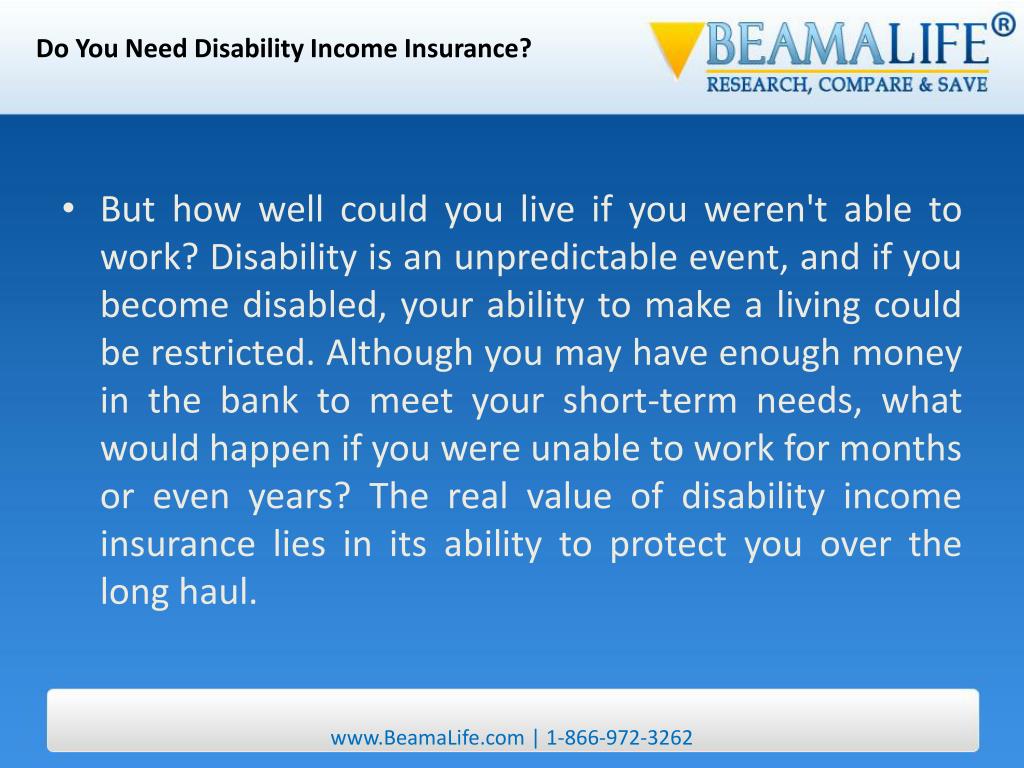 Do You Need Disability Income Insurance?

BEAMALIFE®
RESEARCH, COMPARE & SAVE

• But how well could you live if you weren't able to work? Disability is an unpredictable event, and if you become disabled, your ability to make a living could be restricted. Although you may have enough money in the bank to meet your short-term needs, what would happen if you were unable to work for months or even years? The real value of disability income insurance lies in its ability to protect you over the long haul.

www.BeamaLife.com | 1-866-972-3262